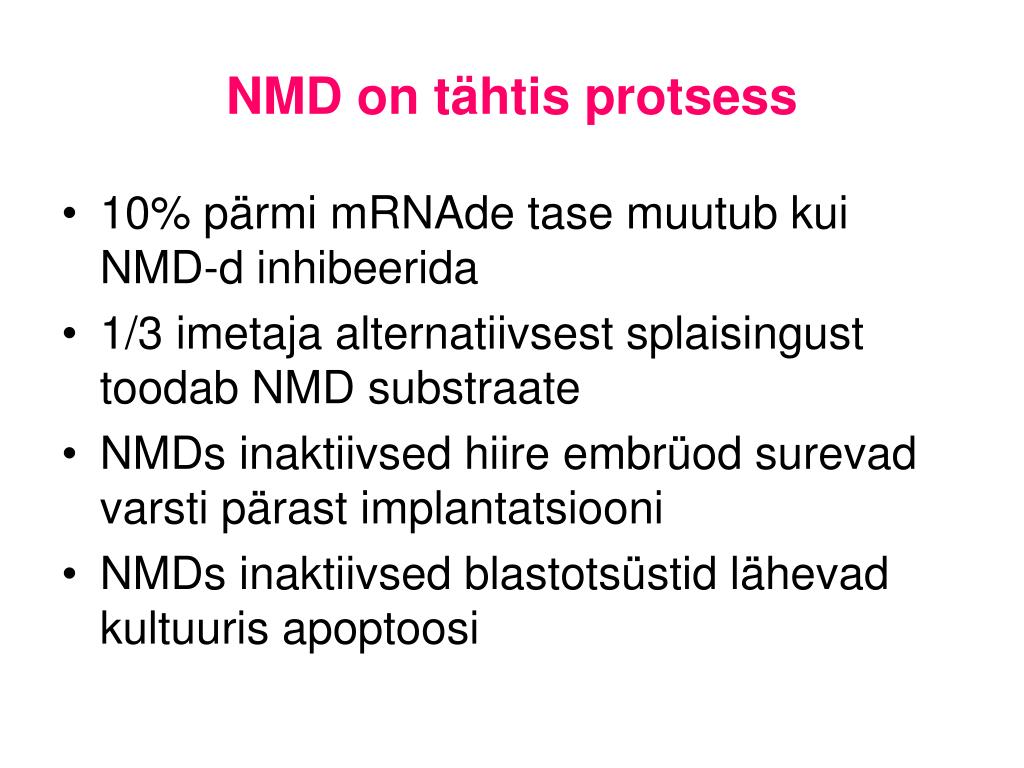 NMD on tähtis protsess

• 10% pärmi mRNAde tase muutub kui NMD-d inhibeerida
• 1/3 imetaja alternatiivsest splaisingust toodab NMD substraate
• NMDs inaktiivsed hiire embrüod surevad varsti pärast implantatsiooni
• NMDs inaktiivsed blastotsüstid lähevad kultuuris apoptoosi